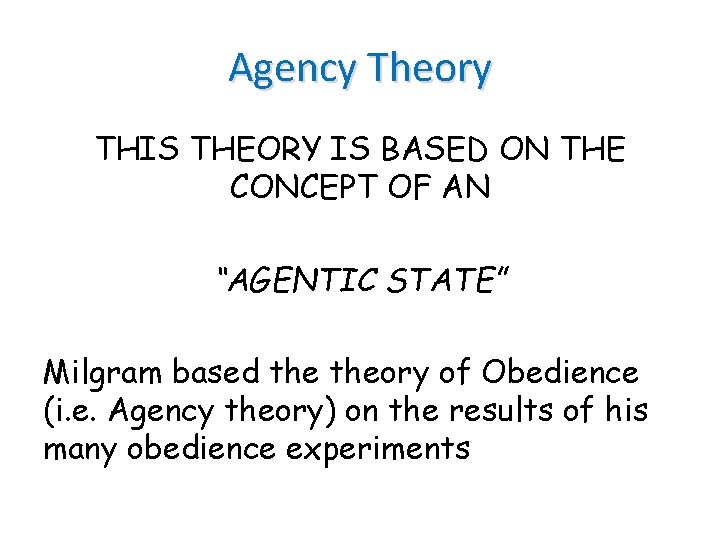 Agency Theory

THIS THEORY IS BASED ON THE CONCEPT OF AN

“AGENTIC STATE”

Milgram based the theory of Obedience (i.e. Agency theory) on the results of his many obedience experiments